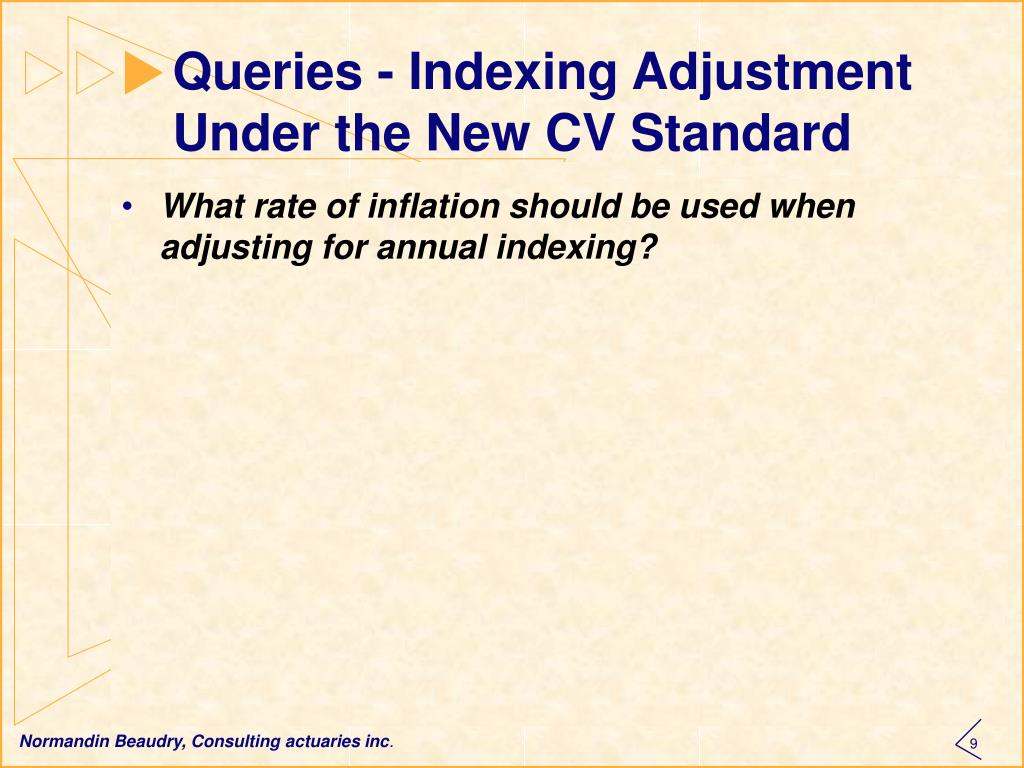 Queries - Indexing Adjustment Under the New CV Standard

• What rate of inflation should be used when adjusting for annual indexing?

Normandin Beaudry, Consulting actuaries inc.

9